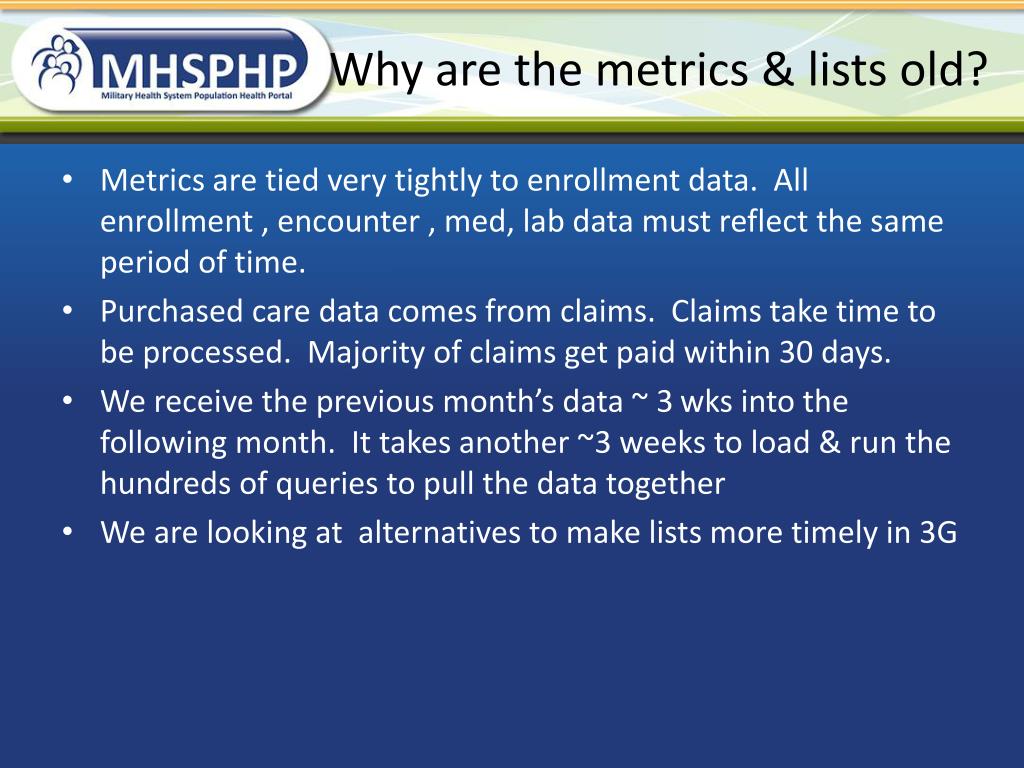 MHSPHP
Military Health System Population Health Portal

Why are the metrics & lists old?

• Metrics are tied very tightly to enrollment data. All enrollment , encounter , med, lab data must reflect the same period of time.
• Purchased care data comes from claims. Claims take time to be processed. Majority of claims get paid within 30 days.
• We receive the previous month's data ~ 3 wks into the following month. It takes another ~3 weeks to load & run the hundreds of queries to pull the data together
• We are looking at alternatives to make lists more timely in 3G